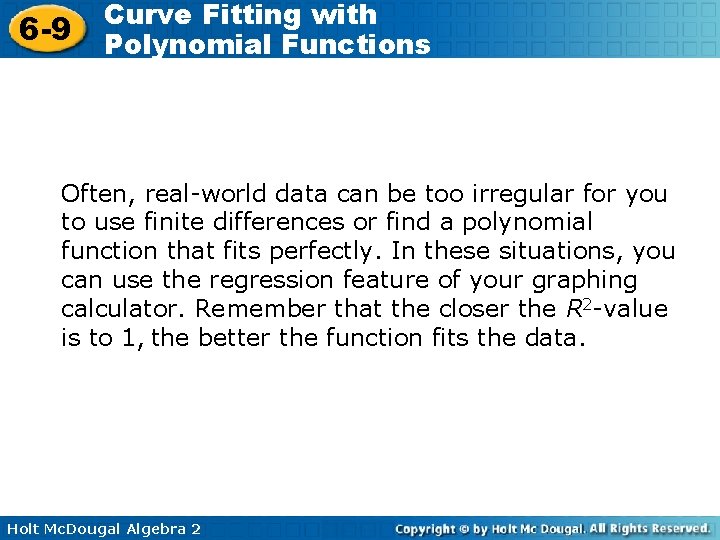 6-9 Curve Fitting with Polynomial Functions

Often, real-world data can be too irregular for you to use finite differences or find a polynomial function that fits perfectly. In these situations, you can use the regression feature of your graphing calculator. Remember that the closer the $R^2$-value is to 1, the better the function fits the data.

Holt McDougal Algebra 2

Copyright © by Holt Mc Dougal. All Rights Reserved.